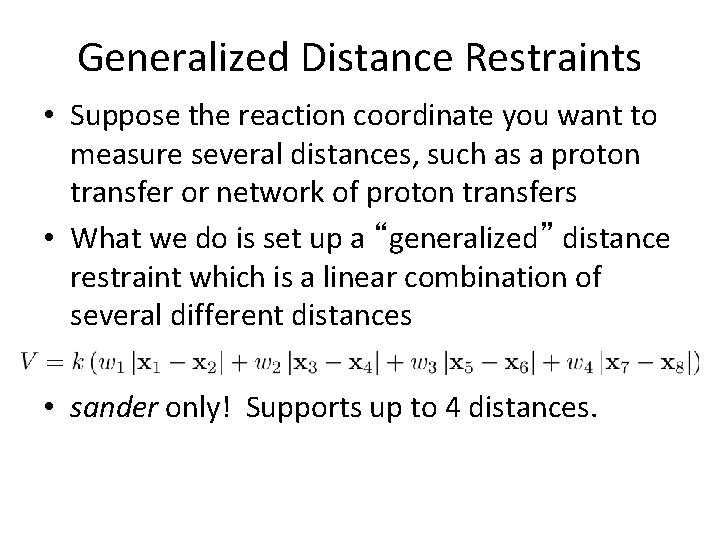 Generalized Distance Restraints

• Suppose the reaction coordinate you want to measure several distances, such as a proton transfer or network of proton transfers

• What we do is set up a “generalized” distance restraint which is a linear combination of several different distances

$V = k\left(w_1\left|\mathbf{x}_1 - \mathbf{x}_2\right| + w_2\left|\mathbf{x}_3 - \mathbf{x}_4\right| + w_3\left|\mathbf{x}_5 - \mathbf{x}_6\right| + w_4\left|\mathbf{x}_7 - \mathbf{x}_8\right|\right)$

• sander only! Supports up to 4 distances.